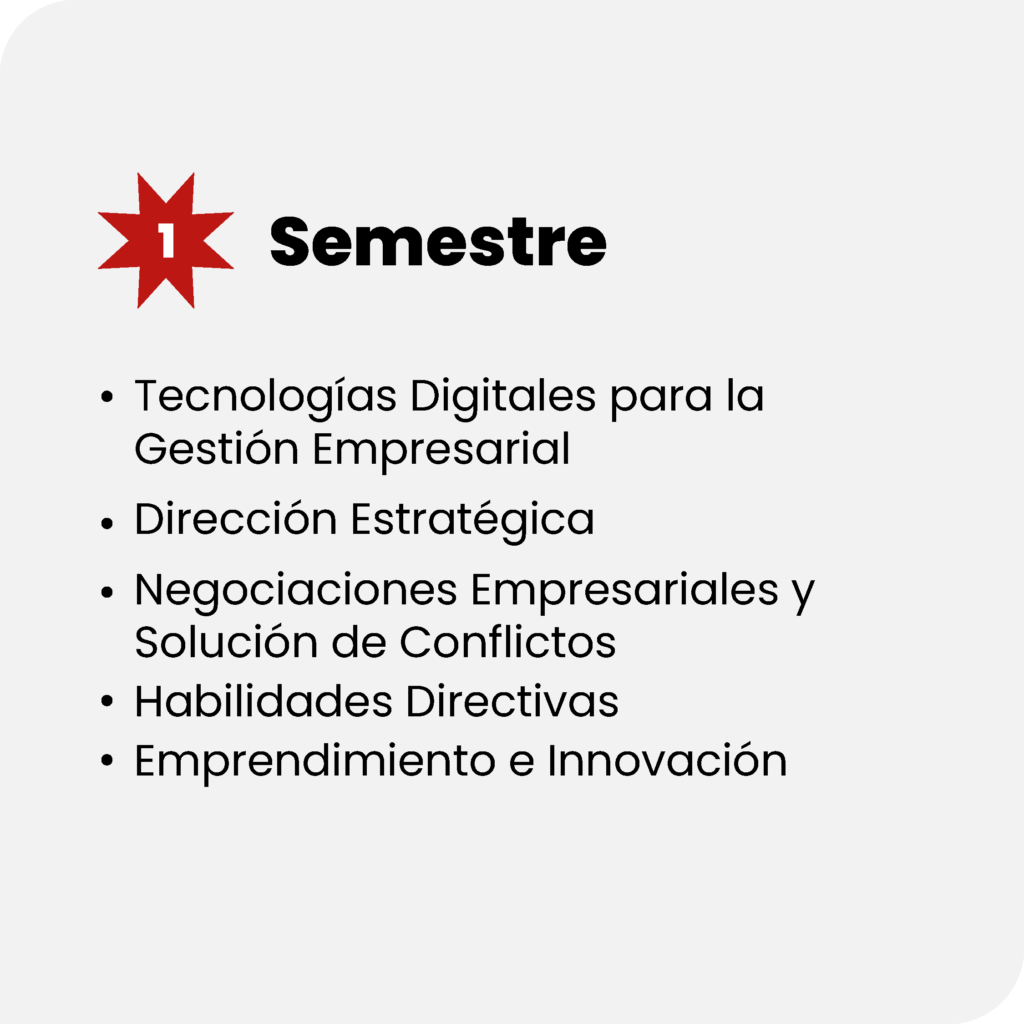 1 Semestre

• Tecnologías Digitales para la Gestión Empresarial
• Dirección Estratégica
• Negociaciones Empresariales y Solución de Conflictos
• Habilidades Directivas
• Emprendimiento e Innovación